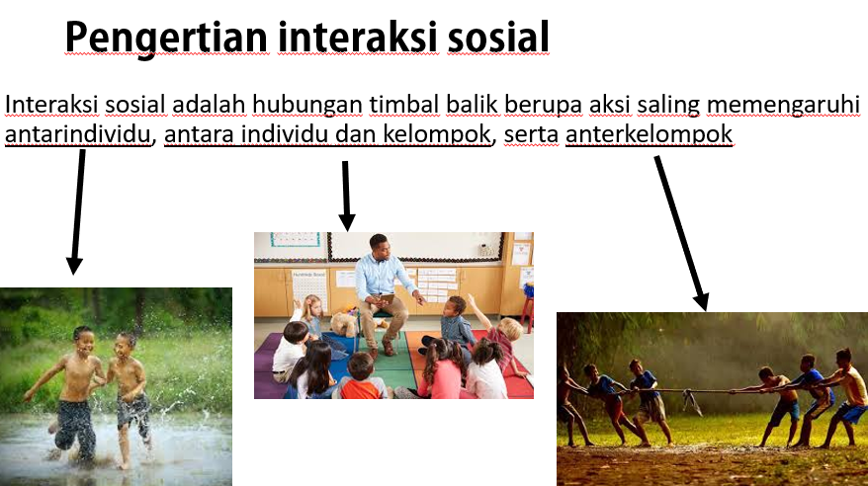 Pengertian interaksi sosial

Interaksi sosial adalah hubungan timbal balik berupa aksi saling memengaruhi antarindividu, antara individu dan kelompok, serta anterkelompok